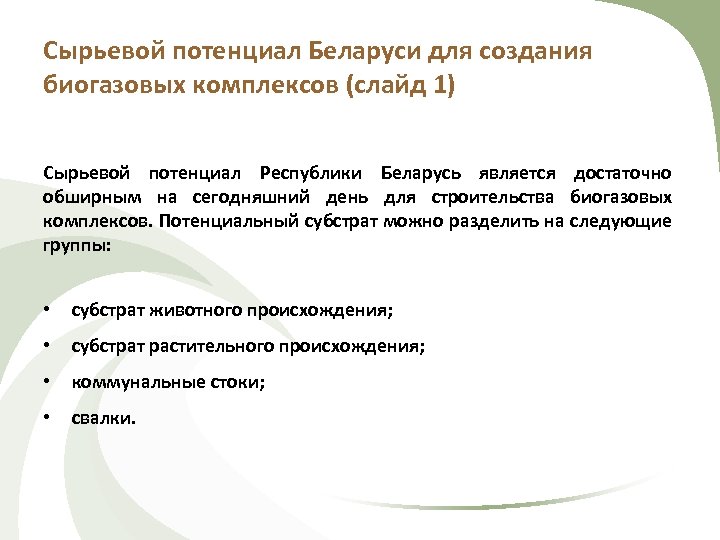 Сырьевой потенциал Беларуси для создания биогазовых комплексов (слайд 1)

Сырьевой потенциал Республики Беларусь является достаточно обширным на сегодняшний день для строительства биогазовых комплексов. Потенциальный субстрат можно разделить на следующие группы:

• субстрат животного происхождения;
• субстрат растительного происхождения;
• коммунальные стоки;
• свалки.